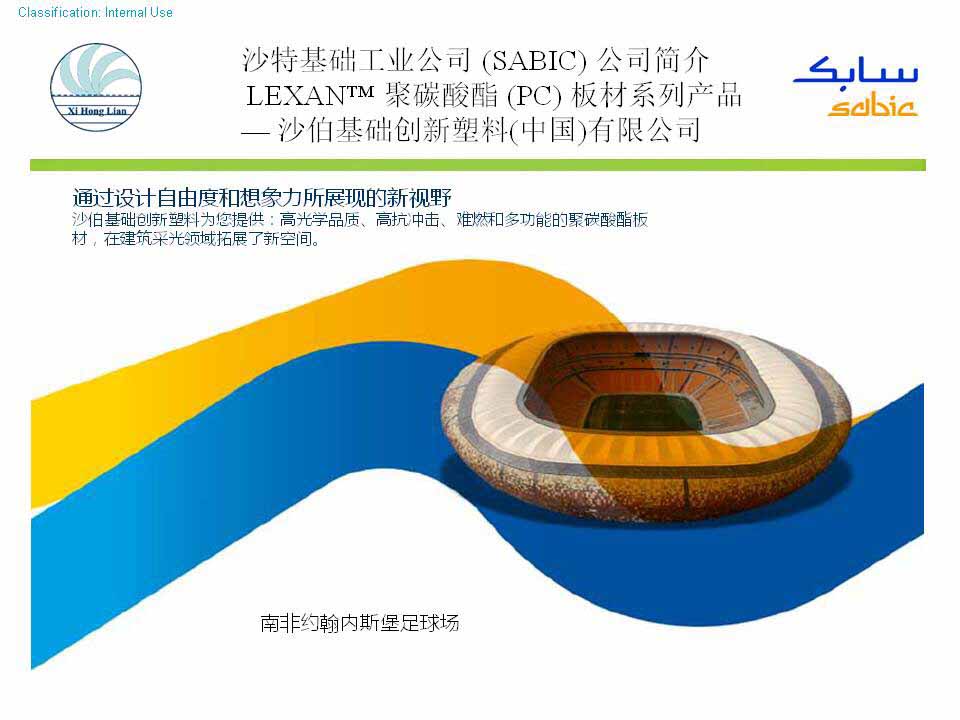 Classification: Internal Use

Xi Hong Lian

沙特基础工业公司 (SABIC) 公司简介
LEXAN™ 聚碳酸酯 (PC) 板材系列产品
— 沙伯基础创新塑料(中国)有限公司

سابك
sabic

通过设计自由度和想象力所展现的新视野
沙伯基础创新塑料为您提供：高光学品质、高抗冲击、难燃和多功能的聚碳酸酯板材，在建筑采光领域拓展了新空间。

南非约翰内斯堡足球场